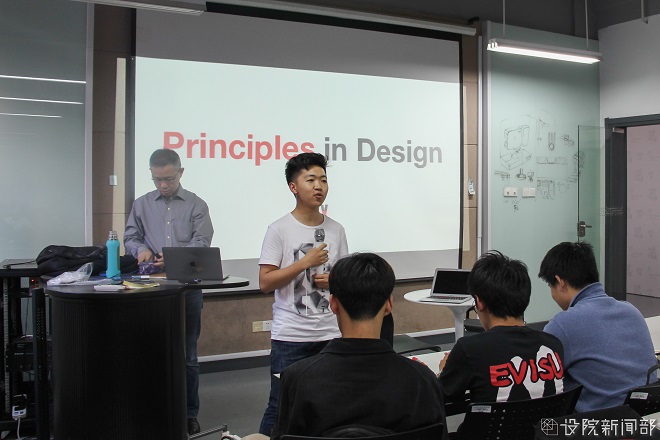 Principles in Design

EVISU

设院新闻部